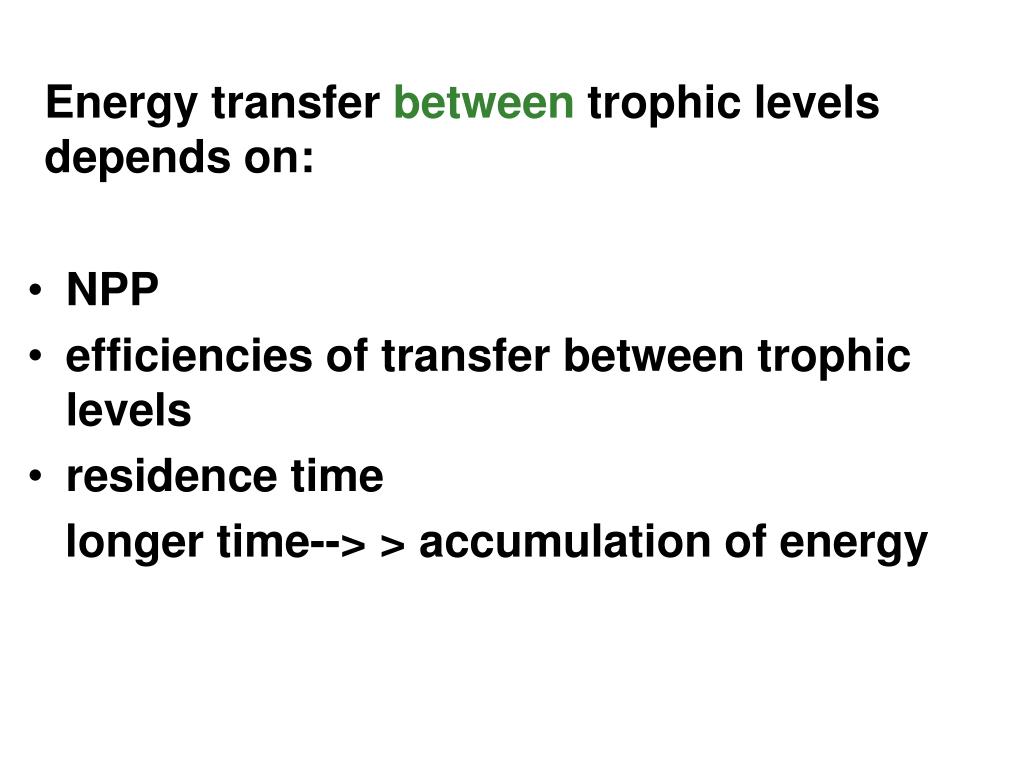 Energy transfer between trophic levels depends on:

• NPP
• efficiencies of transfer between trophic levels
• residence time
longer time--> > accumulation of energy